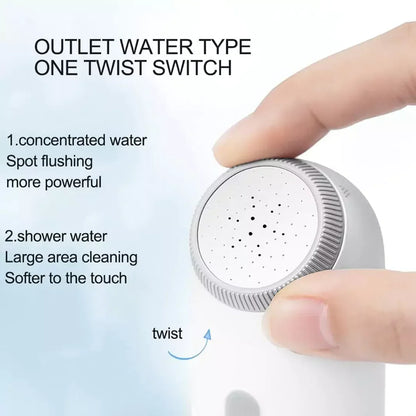 OUTLET WATER TYPE
ONE TWIST SWITCH

1.concentrated water
Spot flushing
more powerful

2.shower water
Large area cleaning
Softer to the touch

twist